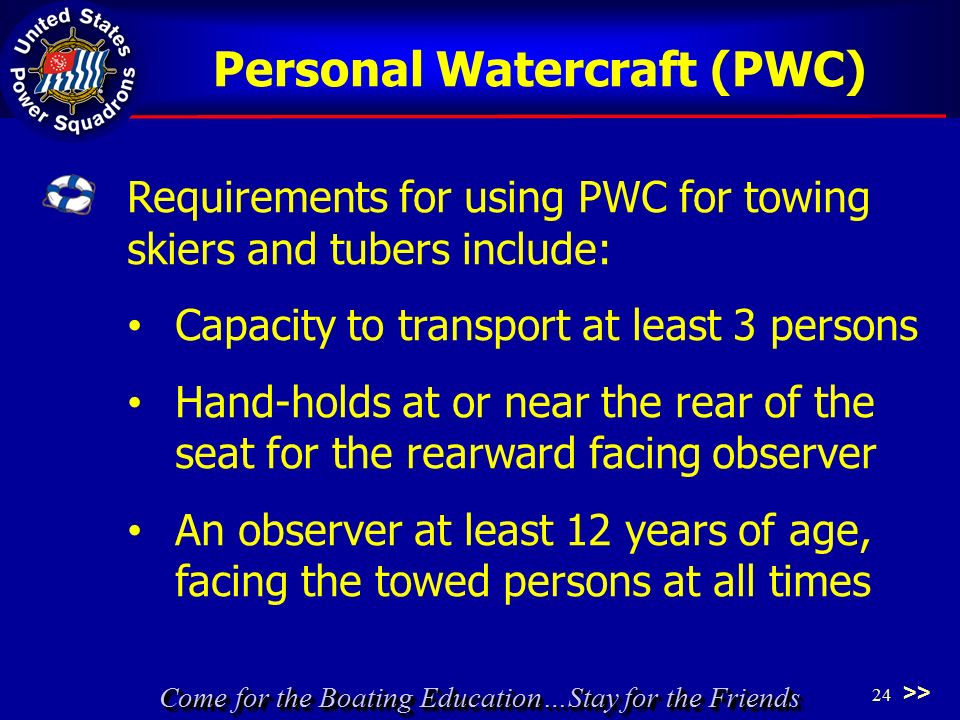 United States Power Squadrons

Personal Watercraft (PWC)

Requirements for using PWC for towing skiers and tubers include:

• Capacity to transport at least 3 persons

• Hand-holds at or near the rear of the seat for the rearward facing observer

• An observer at least 12 years of age, facing the towed persons at all times

Come for the Boating Education…Stay for the Friends

24 >>